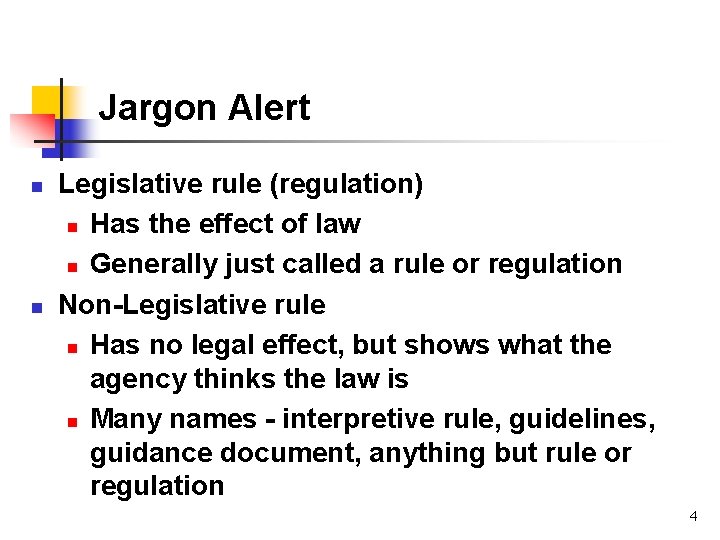 Jargon Alert

- Legislative rule (regulation)
  - Has the effect of law
  - Generally just called a rule or regulation
- Non-Legislative rule
  - Has no legal effect, but shows what the agency thinks the law is
  - Many names - interpretive rule, guidelines, guidance document, anything but rule or regulation

4